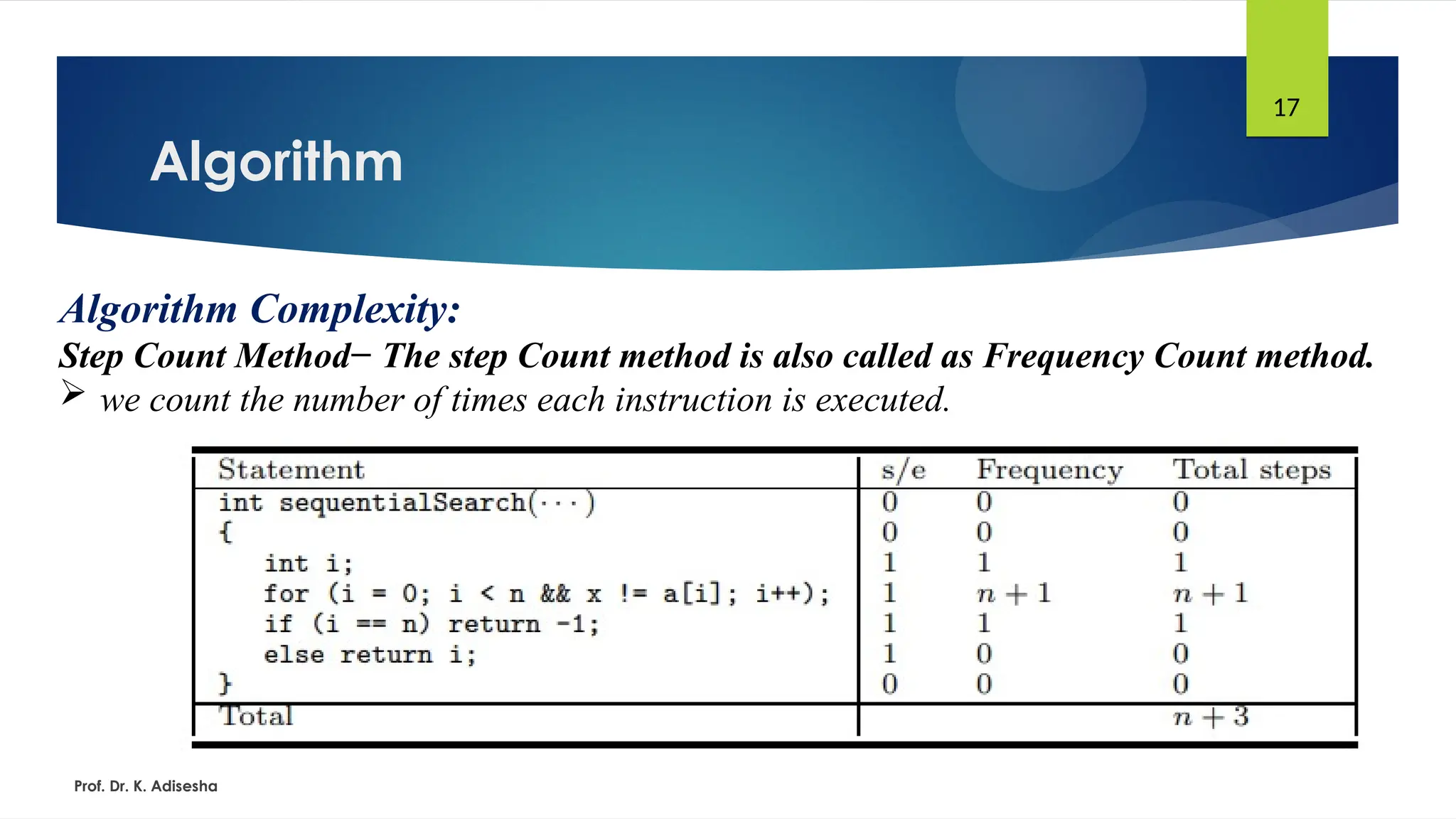 17

Algorithm

Algorithm Complexity:

Step Count Method– The step Count method is also called as Frequency Count method.

➢ we count the number of times each instruction is executed.

| Statement | s/e | Frequency | Total steps |
|---|---|---|---|
| int sequentialSearch(···) | 0 | 0 | 0 |
| { | 0 | 0 | 0 |
| int i; | 1 | 1 | 1 |
| for (i = 0; i < n && x != a[i]; i++); | 1 | $n+1$ | $n+1$ |
| if (i == n) return -1; | 1 | 1 | 1 |
| else return i; | 1 | 0 | 0 |
| } | 0 | 0 | 0 |
| Total | | | $n+3$ |

Prof. Dr. K. Adisesha